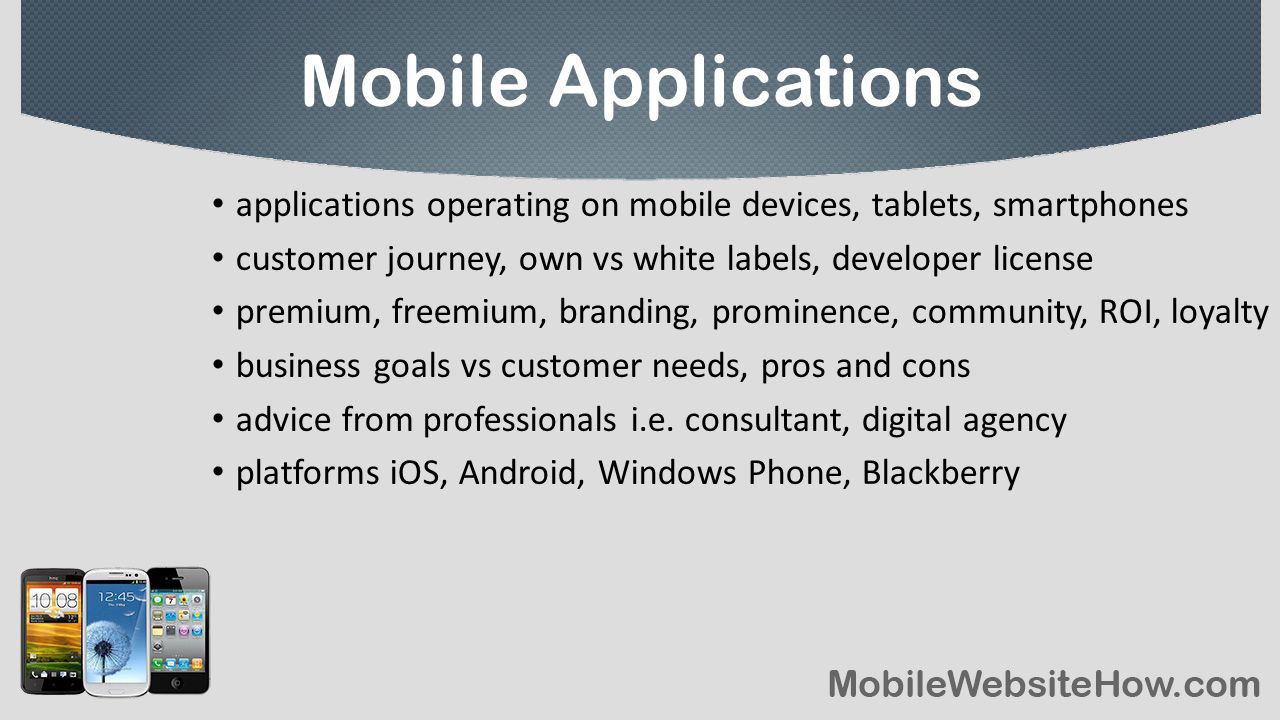 Mobile Applications

• applications operating on mobile devices, tablets, smartphones
• customer journey, own vs white labels, developer license
• premium, freemium, branding, prominence, community, ROI, loyalty
• business goals vs customer needs, pros and cons
• advice from professionals i.e. consultant, digital agency
• platforms iOS, Android, Windows Phone, Blackberry

10:08

12:45

MobileWebsiteHow.com